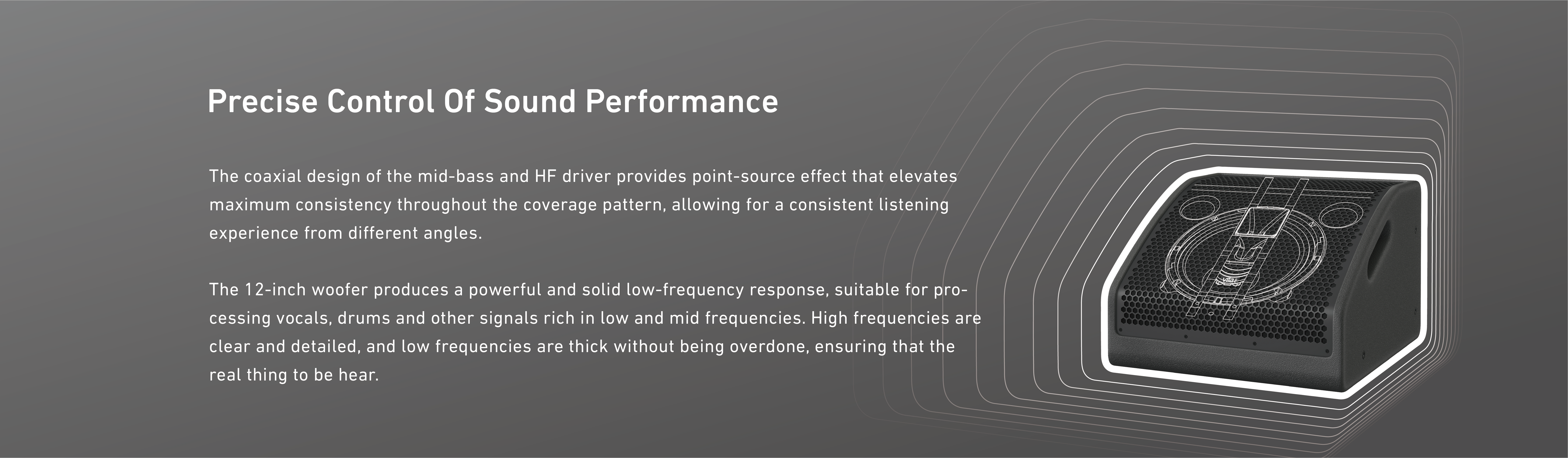 Precise Control Of Sound Performance

The coaxial design of the mid-bass and HF driver provides point-source effect that elevates maximum consistency throughout the coverage pattern, allowing for a consistent listening experience from different angles.

The 12-inch woofer produces a powerful and solid low-frequency response, suitable for processing vocals, drums and other signals rich in low and mid frequencies. High frequencies are clear and detailed, and low frequencies are thick without being overdone, ensuring that the real thing to be hear.